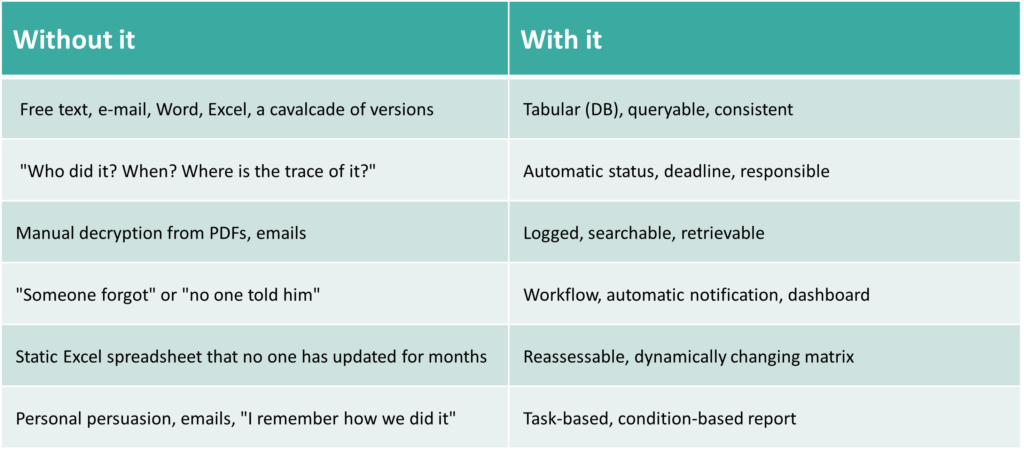 | Without it | With it |
|---|---|
| Free text, e-mail, Word, Excel, a cavalcade of versions | Tabular (DB), queryable, consistent |
| "Who did it? When? Where is the trace of it?" | Automatic status, deadline, responsible |
| Manual decryption from PDFs, emails | Logged, searchable, retrievable |
| "Someone forgot" or "no one told him" | Workflow, automatic notification, dashboard |
| Static Excel spreadsheet that no one has updated for months | Reassessable, dynamically changing matrix |
| Personal persuasion, emails, "I remember how we did it" | Task-based, condition-based report |